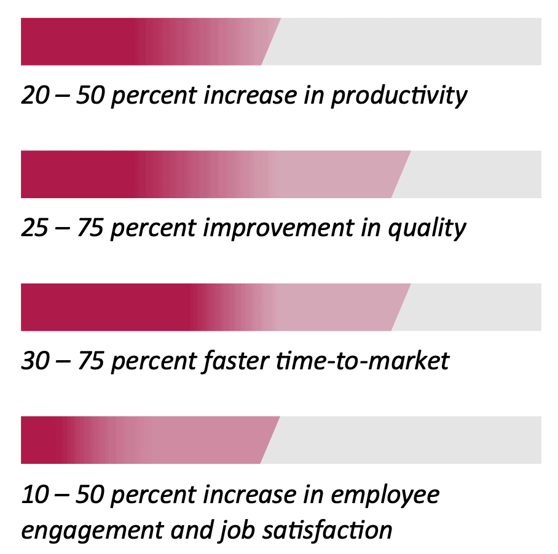 20 – 50 percent increase in productivity

25 – 75 percent improvement in quality

30 – 75 percent faster time-to-market

10 – 50 percent increase in employee engagement and job satisfaction